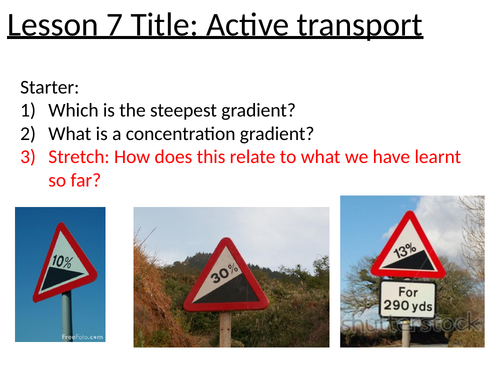 Lesson 7 Title: Active transport

Starter:
1) Which is the steepest gradient?
2) What is a concentration gradient?
3) Stretch: How does this relate to what we have learnt so far?

10%

FreeFoto.com

30%

13%

For 290 yds

shutterstock